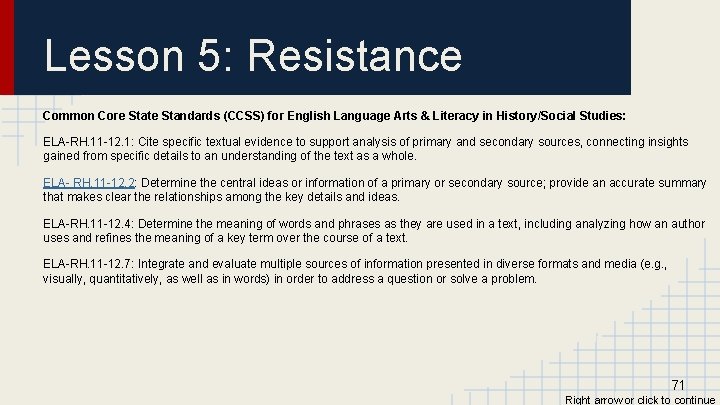 Lesson 5: Resistance

Common Core State Standards (CCSS) for English Language Arts & Literacy in History/Social Studies:

ELA-RH.11-12.1: Cite specific textual evidence to support analysis of primary and secondary sources, connecting insights gained from specific details to an understanding of the text as a whole.

ELA- RH.11-12.2: Determine the central ideas or information of a primary or secondary source; provide an accurate summary that makes clear the relationships among the key details and ideas.

ELA-RH.11-12.4: Determine the meaning of words and phrases as they are used in a text, including analyzing how an author uses and refines the meaning of a key term over the course of a text.

ELA-RH.11-12.7: Integrate and evaluate multiple sources of information presented in diverse formats and media (e.g., visually, quantitatively, as well as in words) in order to address a question or solve a problem.

71

Right arrow or click to continue